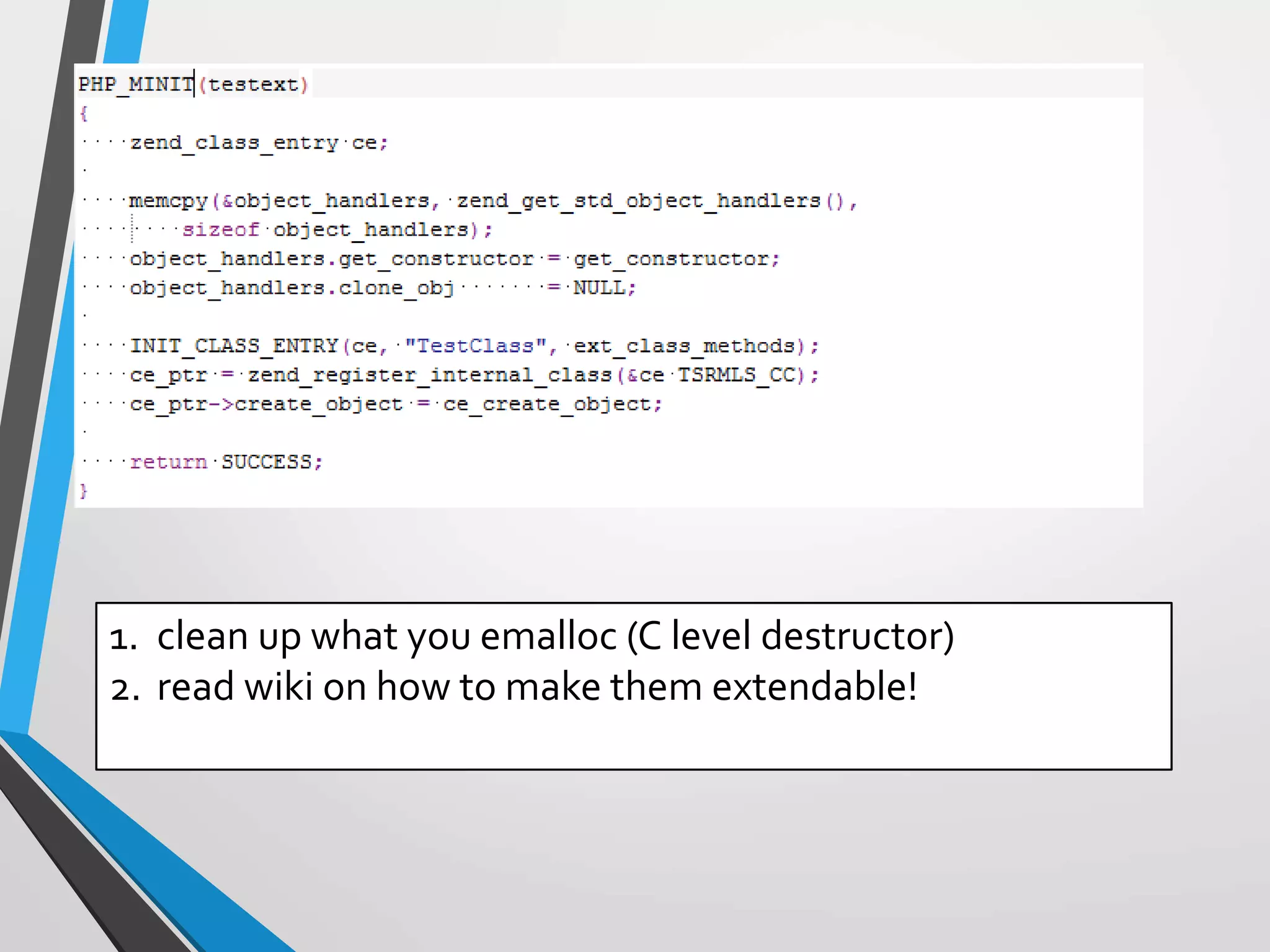 PHP_MINIT(testext)
{
    zend_class_entry ce;

    memcpy(&object_handlers, zend_get_std_object_handlers(),
        sizeof object_handlers);
    object_handlers.get_constructor = get_constructor;
    object_handlers.clone_obj       = NULL;

    INIT_CLASS_ENTRY(ce, "TestClass", ext_class_methods);
    ce_ptr = zend_register_internal_class(&ce TSRMLS_CC);
    ce_ptr->create_object = ce_create_object;

    return SUCCESS;
}

1. clean up what you emalloc (C level destructor)
2. read wiki on how to make them extendable!